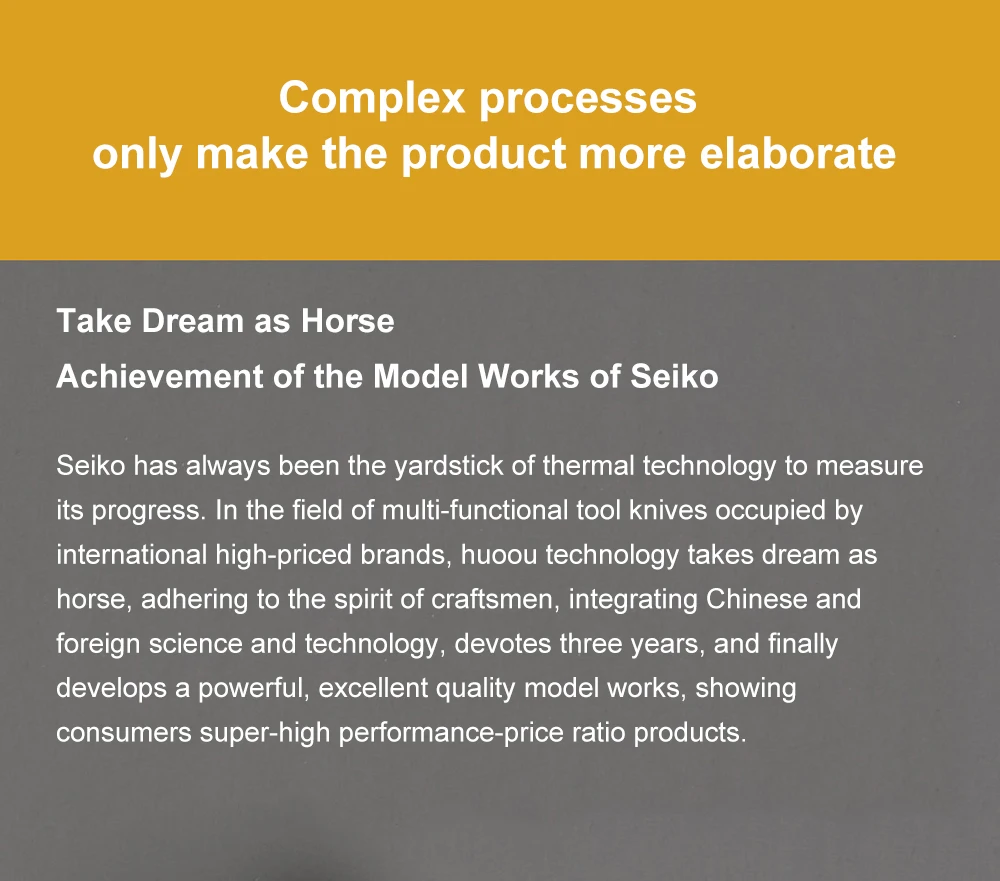 Complex processes
only make the product more elaborate

Take Dream as Horse
Achievement of the Model Works of Seiko

Seiko has always been the yardstick of thermal technology to measure its progress. In the field of multi-functional tool knives occupied by international high-priced brands, huoou technology takes dream as horse, adhering to the spirit of craftsmen, integrating Chinese and foreign science and technology, devotes three years, and finally develops a powerful, excellent quality model works, showing consumers super-high performance-price ratio products.